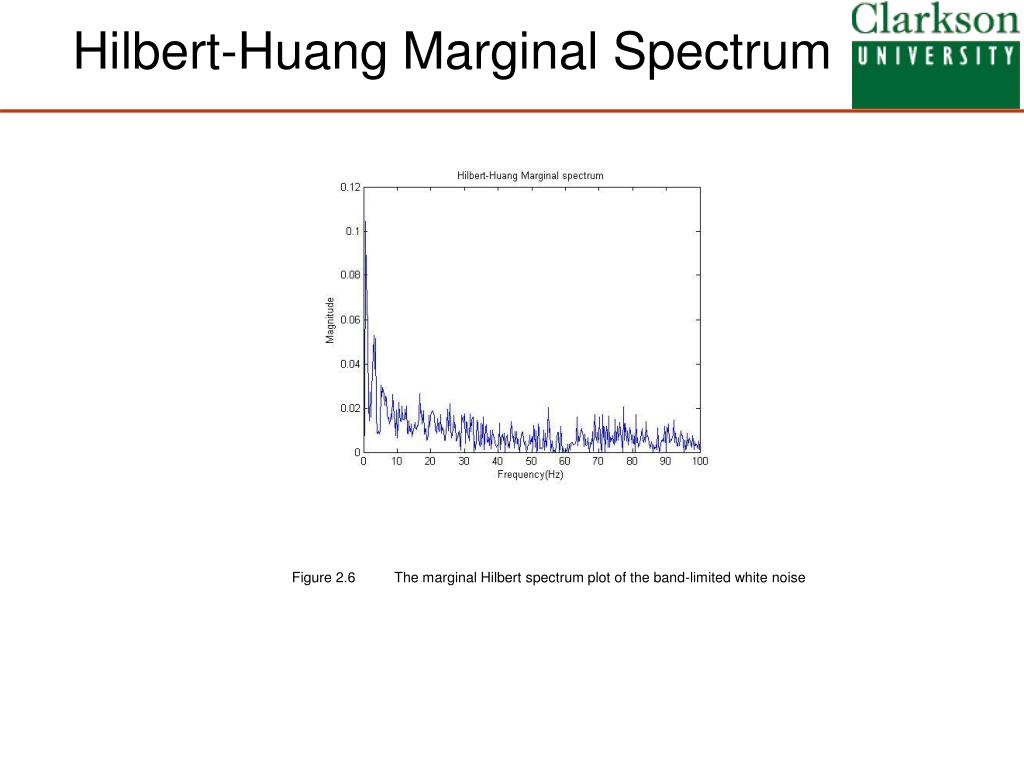 Hilbert-Huang Marginal Spectrum

Clarkson
UNIVERSITY

Hilbert-Huang Marginal spectrum

0.12
0.1
0.08
0.06
0.04
0.02
0

Magnitude

0 10 20 30 40 50 60 70 80 90 100

Frequency(Hz)

Figure 2.6 The marginal Hilbert spectrum plot of the band-limited white noise